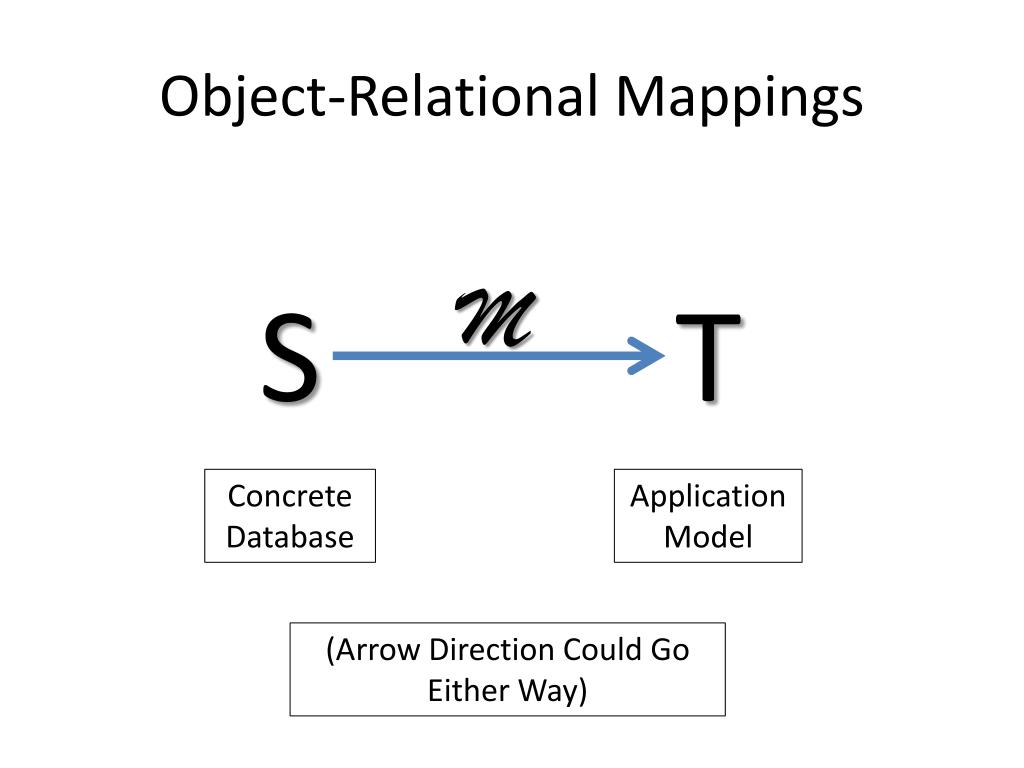 Object-Relational Mappings

S $\mathcal{M}$ T

Concrete Database

Application Model

(Arrow Direction Could Go Either Way)